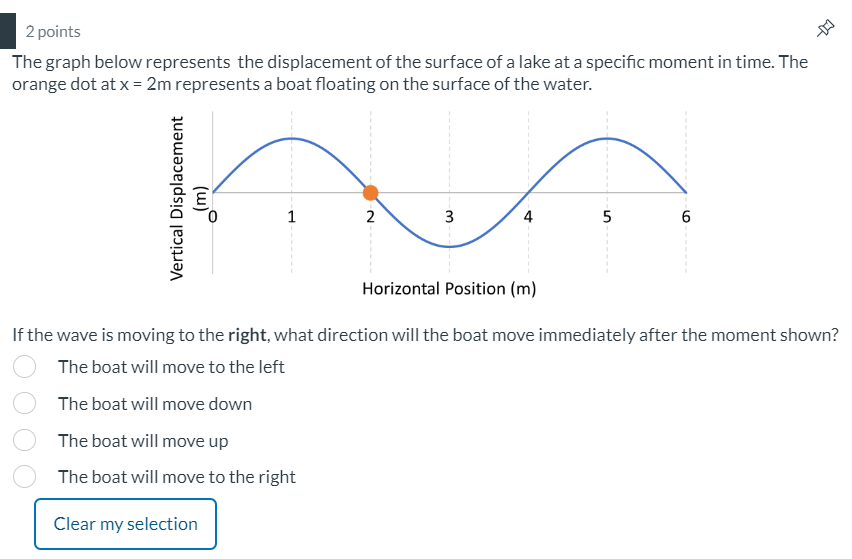 2 points

The graph below represents the displacement of the surface of a lake at a specific moment in time. The orange dot at x = 2m represents a boat floating on the surface of the water.

Vertical Displacement (m)

0 1 2 3 4 5 6

Horizontal Position (m)

If the wave is moving to the **right**, what direction will the boat move immediately after the moment shown?

The boat will move to the left

The boat will move down

The boat will move up

The boat will move to the right

Clear my selection